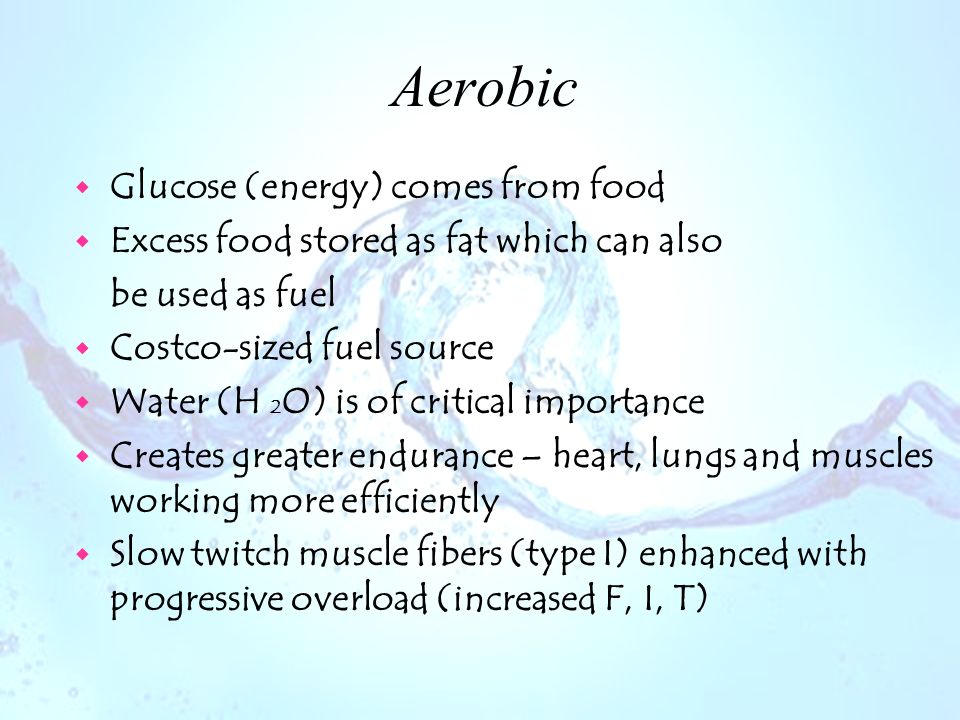 Aerobic

- Glucose (energy) comes from food
- Excess food stored as fat which can also be used as fuel
- Costco-sized fuel source
- Water ($H_2O$) is of critical importance
- Creates greater endurance – heart, lungs and muscles working more efficiently
- Slow twitch muscle fibers (type I) enhanced with progressive overload (increased F, I, T)